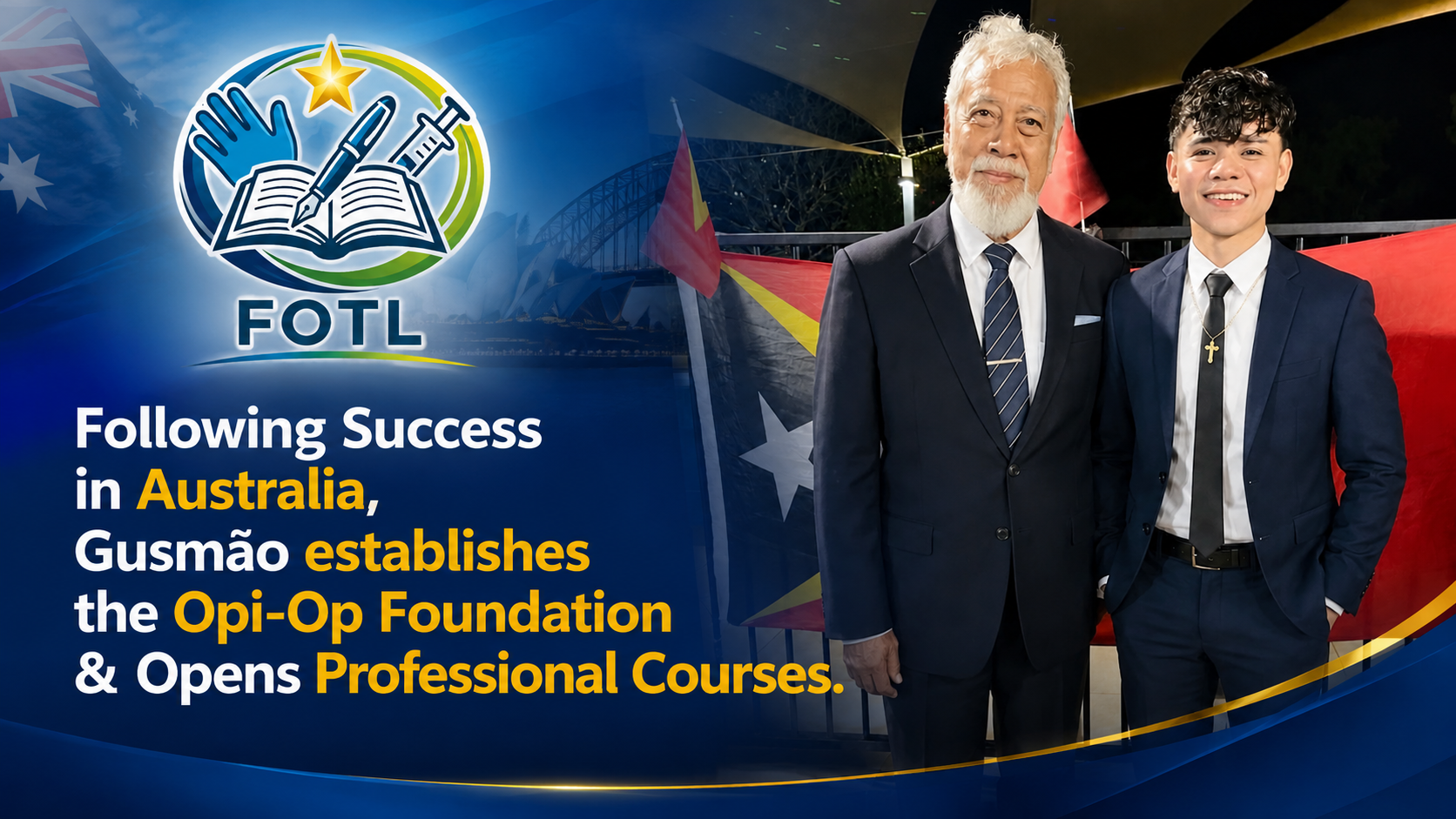 FOTL

Following Success in Australia, Gusmão establishes the Opi-Op Foundation & Opens Professional Courses.